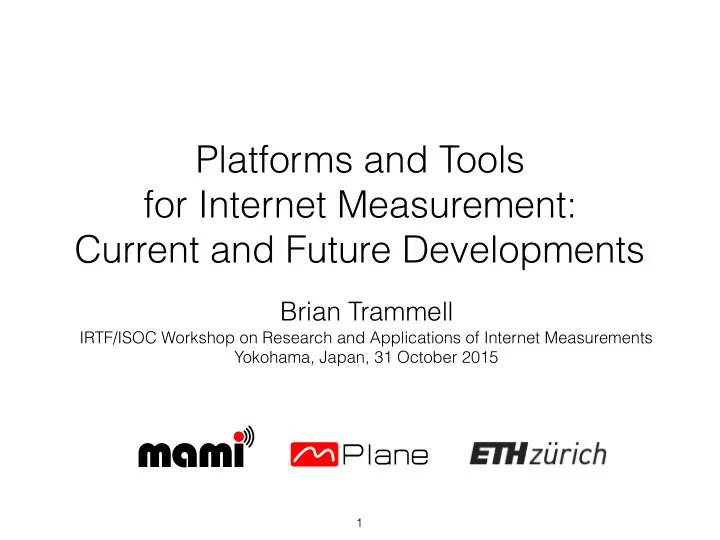 Platforms and Tools for Internet Measurement: Current and Future Developments

Brian Trammell

IRTF/ISOC Workshop on Research and Applications of Internet Measurements
Yokohama, Japan, 31 October 2015

mami

mPlane

ETH zürich

1